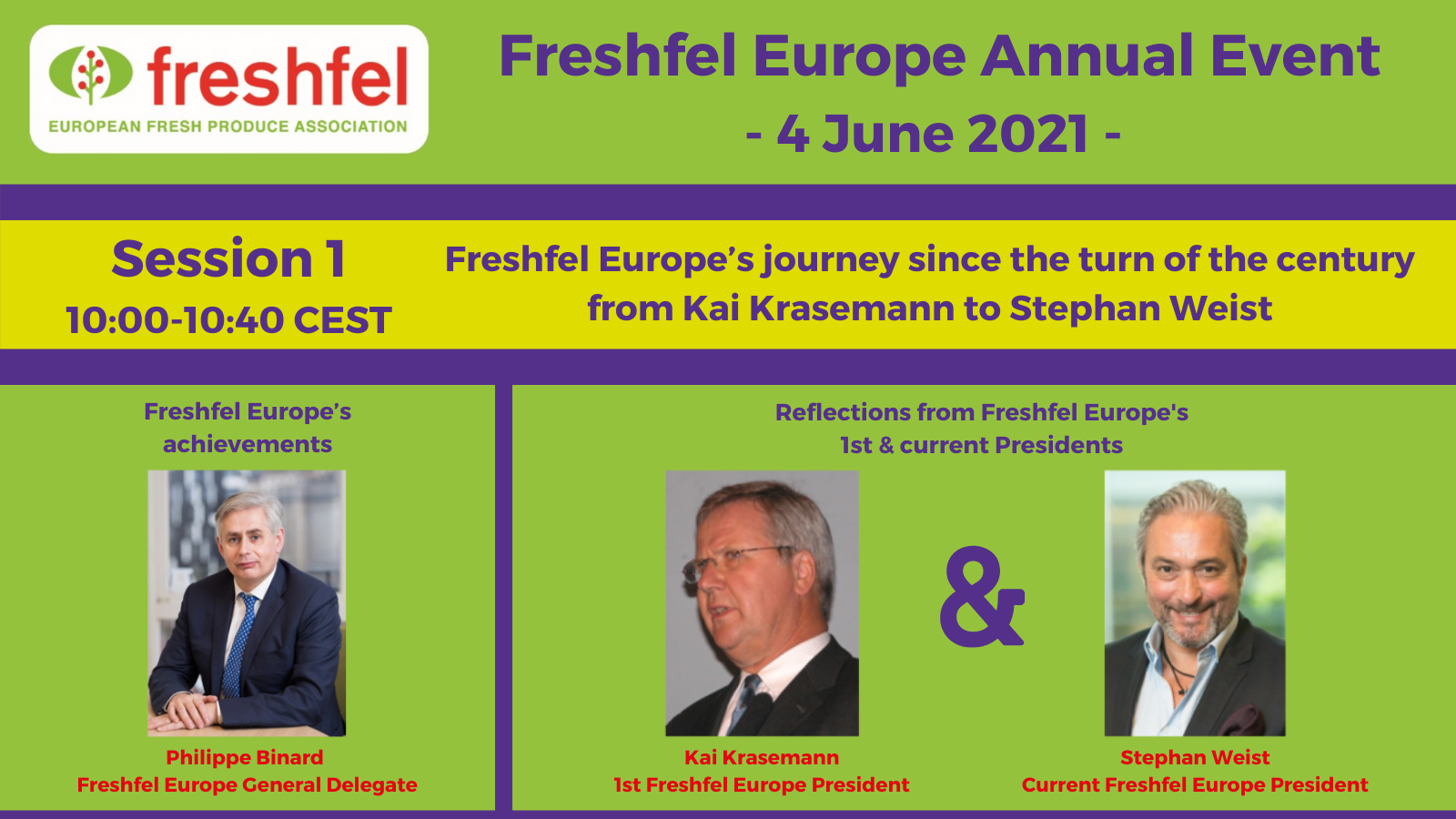 freshfel
EUROPEAN FRESH PRODUCE ASSOCIATION

Freshfel Europe Annual Event
- 4 June 2021 -

Session 1
10:00-10:40 CEST

Freshfel Europe's journey since the turn of the century from Kai Krasemann to Stephan Weist

Freshfel Europe's achievements

Philippe Binard
Freshfel Europe General Delegate

Reflections from Freshfel Europe's 1st & current Presidents

&

Kai Krasemann
1st Freshfel Europe President

Stephan Weist
Current Freshfel Europe President